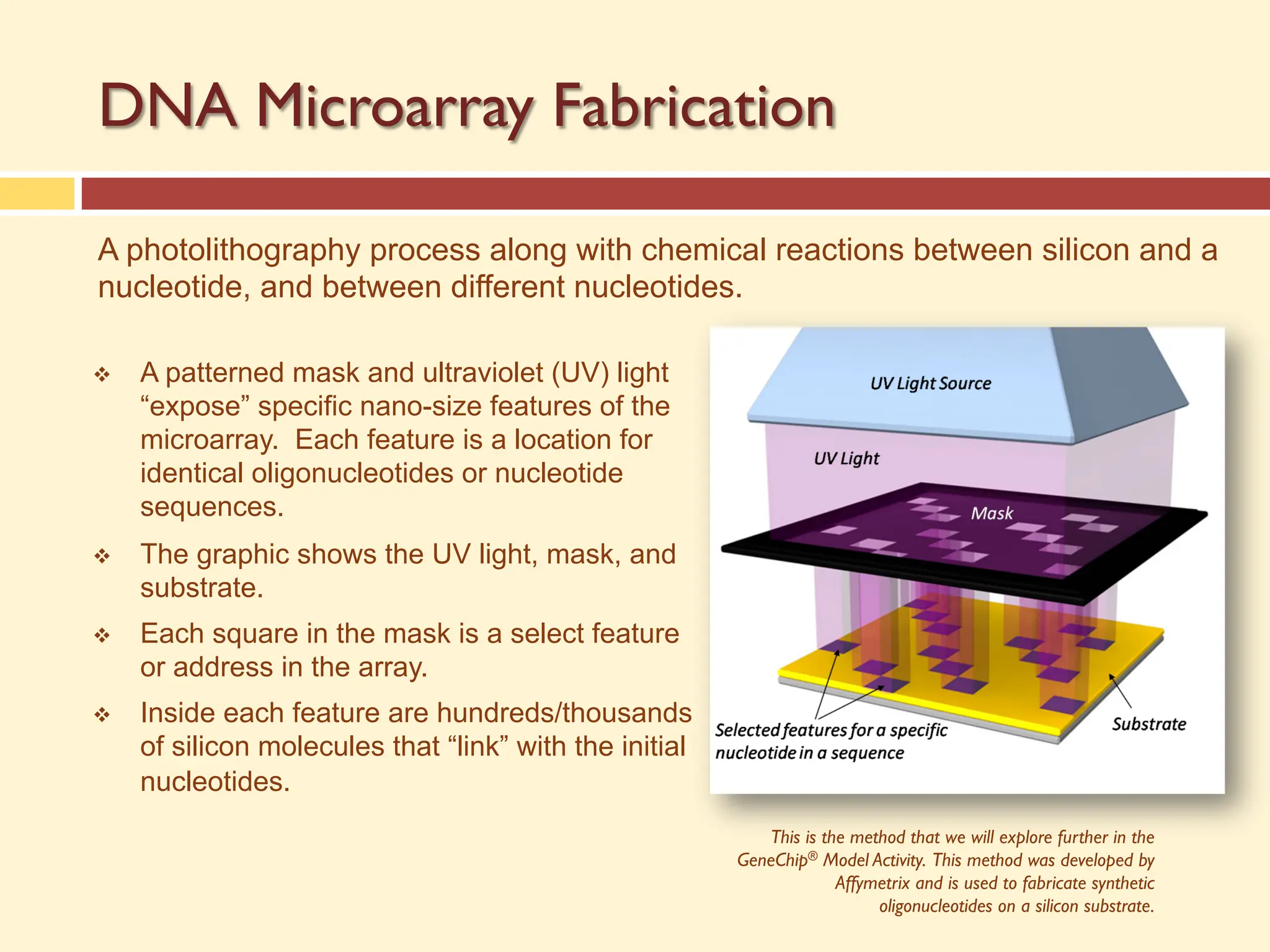 DNA Microarray Fabrication

A photolithography process along with chemical reactions between silicon and a nucleotide, and between different nucleotides.

❖ A patterned mask and ultraviolet (UV) light “expose” specific nano-size features of the microarray. Each feature is a location for identical oligonucleotides or nucleotide sequences.

❖ The graphic shows the UV light, mask, and substrate.

❖ Each square in the mask is a select feature or address in the array.

❖ Inside each feature are hundreds/thousands of silicon molecules that “link” with the initial nucleotides.

UV Light Source

UV Light

Mask

Selected features for a specific nucleotide in a sequence

Substrate

This is the method that we will explore further in the GeneChip® Model Activity. This method was developed by Affymetrix and is used to fabricate synthetic oligonucleotides on a silicon substrate.